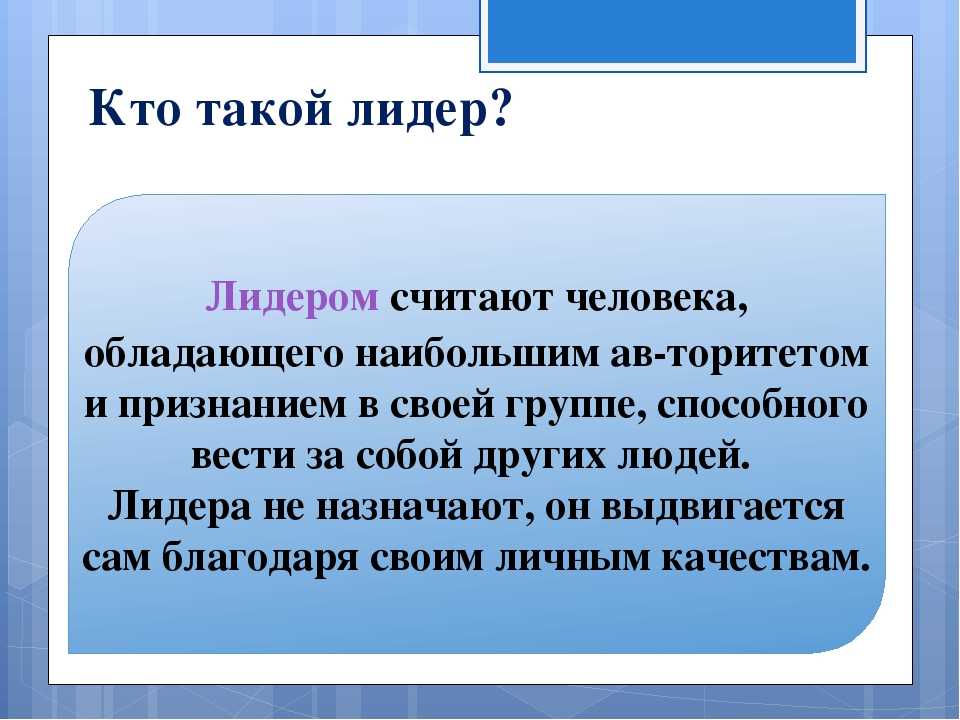 Кто такой лидер?

Лидером считают человека, обладающего наибольшим ав-торитетом и признанием в своей группе, способного вести за собой других людей.
Лидера не назначают, он выдвигается сам благодаря своим личным качествам.